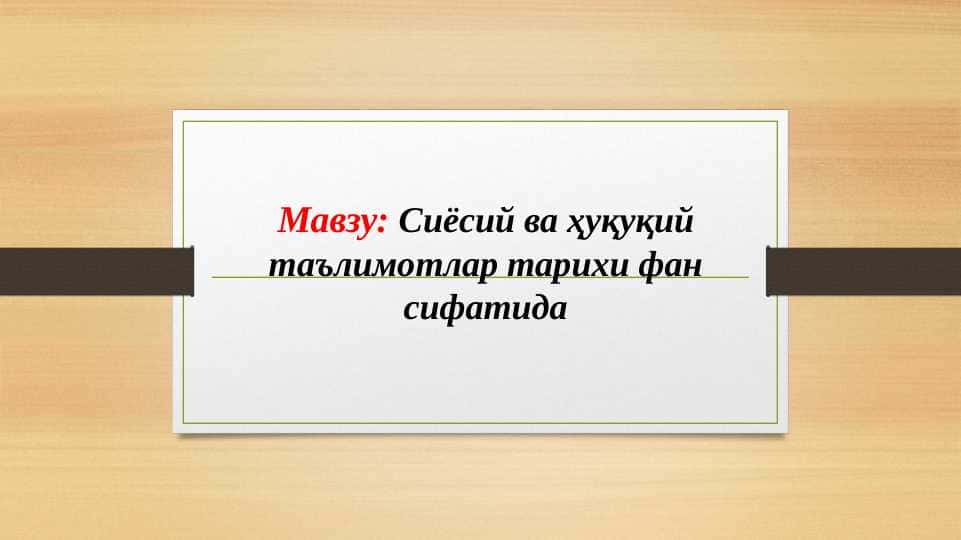 Мавзу: Сиёсий ва ҳуқуқий таълимотлар тарихи фан сифатида